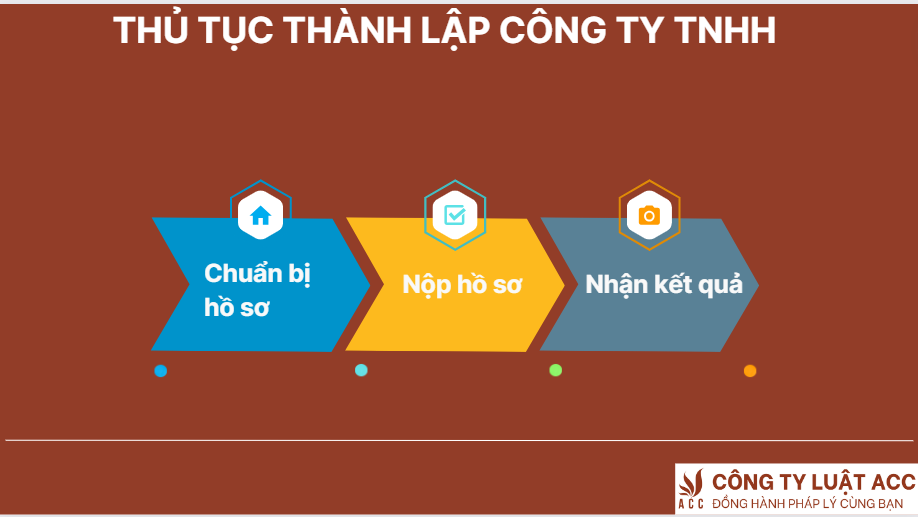 THỦ TỤC THÀNH LẬP CÔNG TY TNHH

Chuẩn bị hồ sơ

Nộp hồ sơ

Nhận kết quả

ACC
CÔNG TY LUẬT ACC
ĐỒNG HÀNH PHÁP LÝ CÙNG BẠN